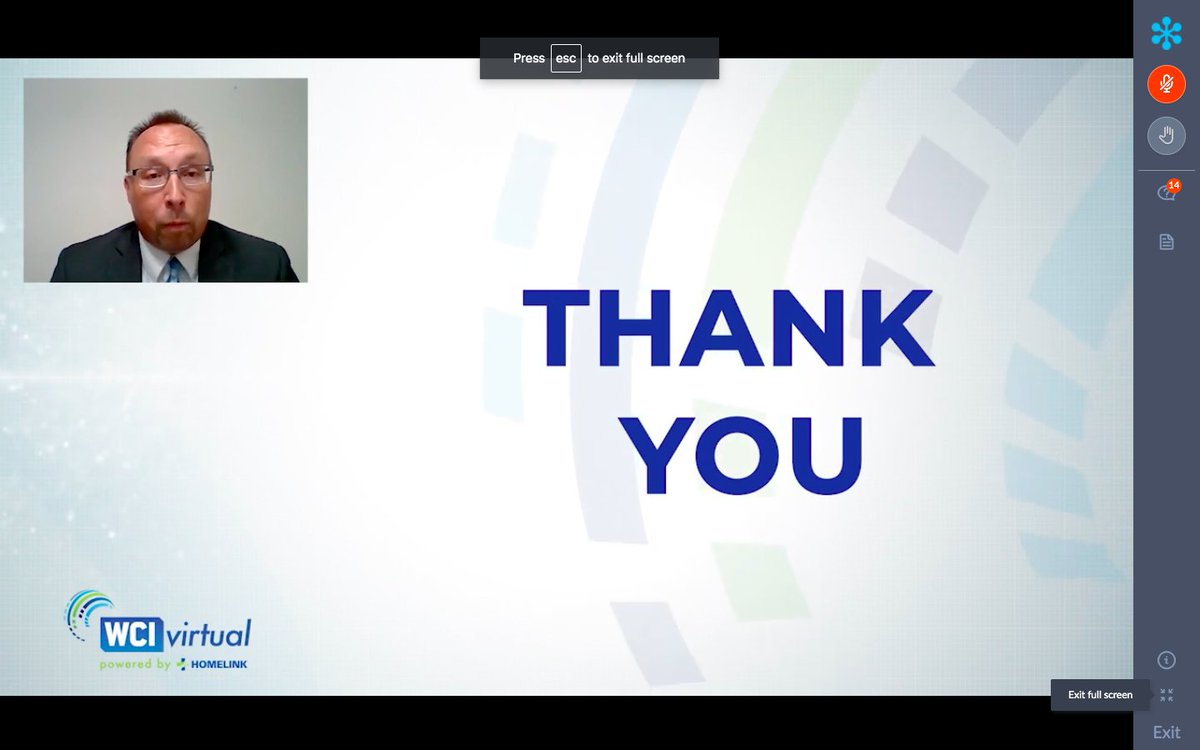 Press esc to exit full screen

14

THANK YOU

WCI virtual
powered by HOMELINK

Exit full screen

Exit